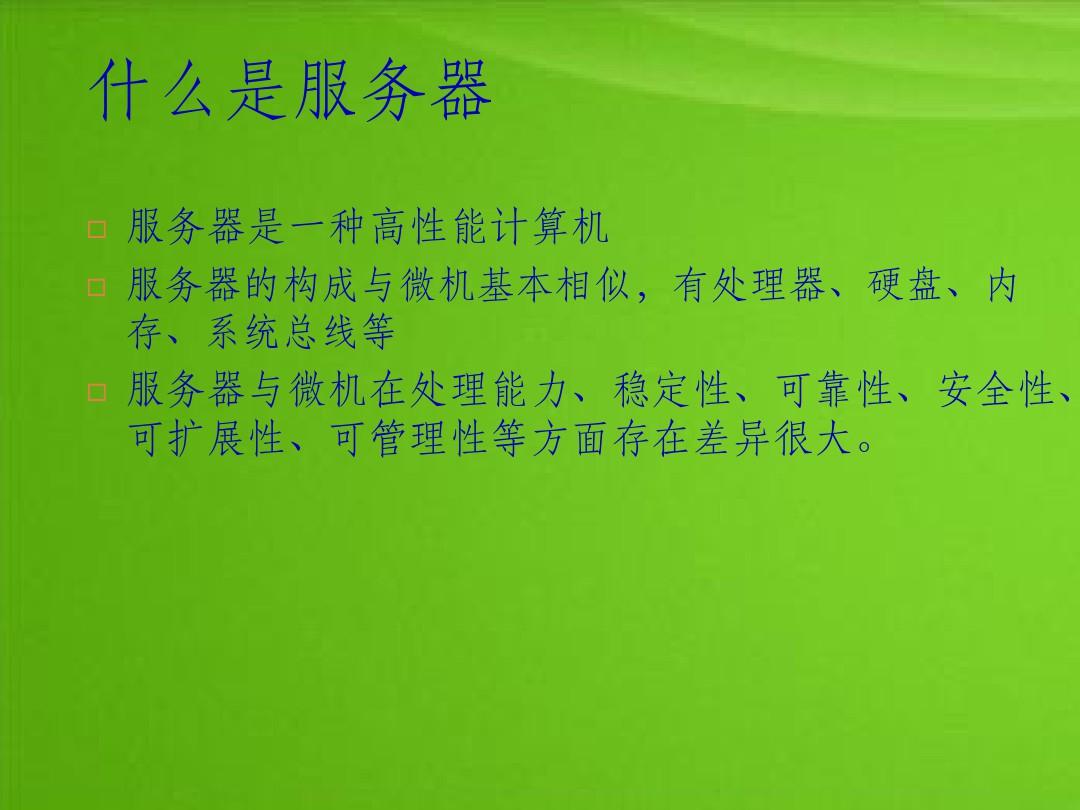 什么是服务器

□ 服务器是一种高性能计算机
□ 服务器的构成与微机基本相似，有处理器、硬盘、内存、系统总线等
□ 服务器与微机在处理能力、稳定性、可靠性、安全性、可扩展性、可管理性等方面存在差异很大。